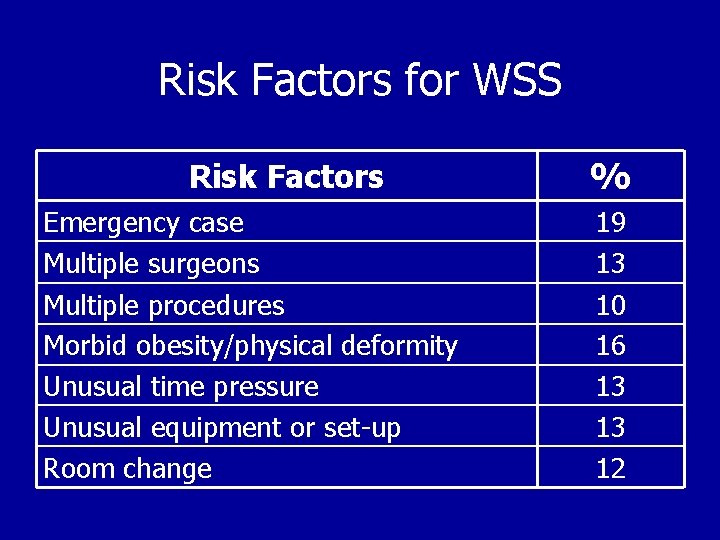 Risk Factors for WSS

| Risk Factors | % |
|---|---|
| Emergency case | 19 |
| Multiple surgeons | 13 |
| Multiple procedures | 10 |
| Morbid obesity/physical deformity | 16 |
| Unusual time pressure | 13 |
| Unusual equipment or set-up | 13 |
| Room change | 12 |